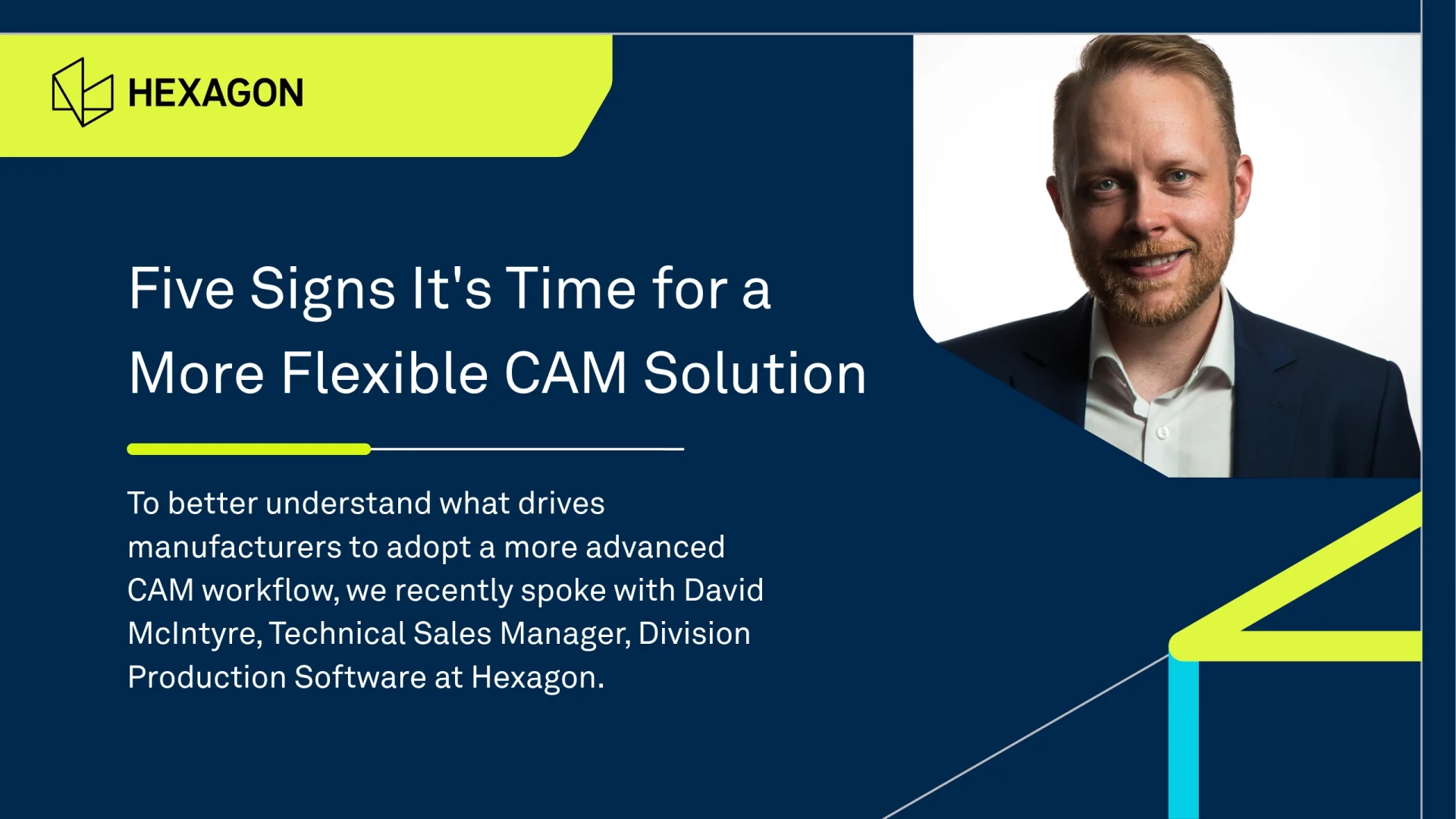 HEXAGON

Five Signs It's Time for a More Flexible CAM Solution

To better understand what drives manufacturers to adopt a more advanced CAM workflow, we recently spoke with David McIntyre, Technical Sales Manager, Division Production Software at Hexagon.